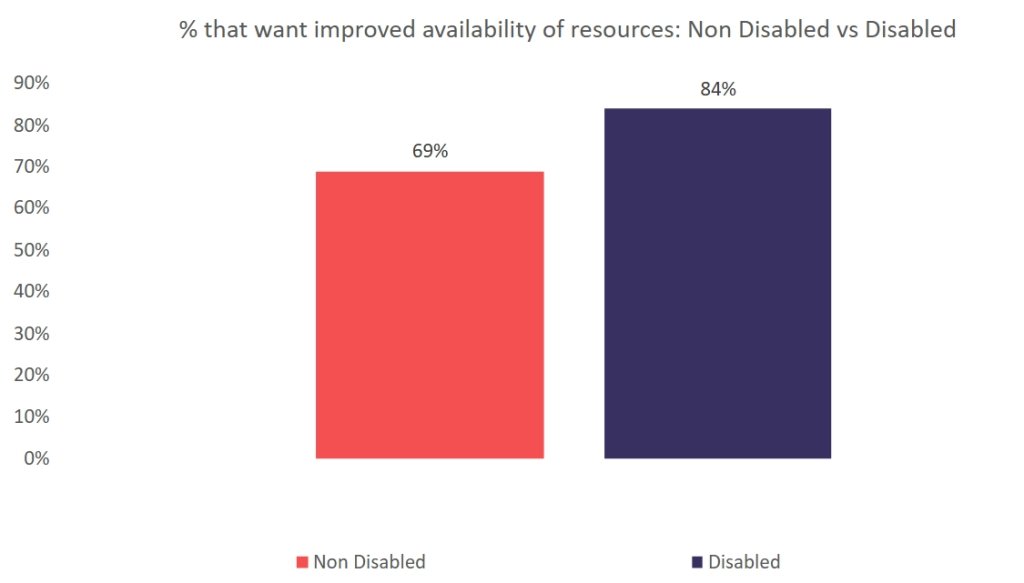 % that want improved availability of resources: Non Disabled vs Disabled

90%
80%
70%
60%
50%
40%
30%
20%
10%
0%

69%
84%

Non Disabled
Disabled